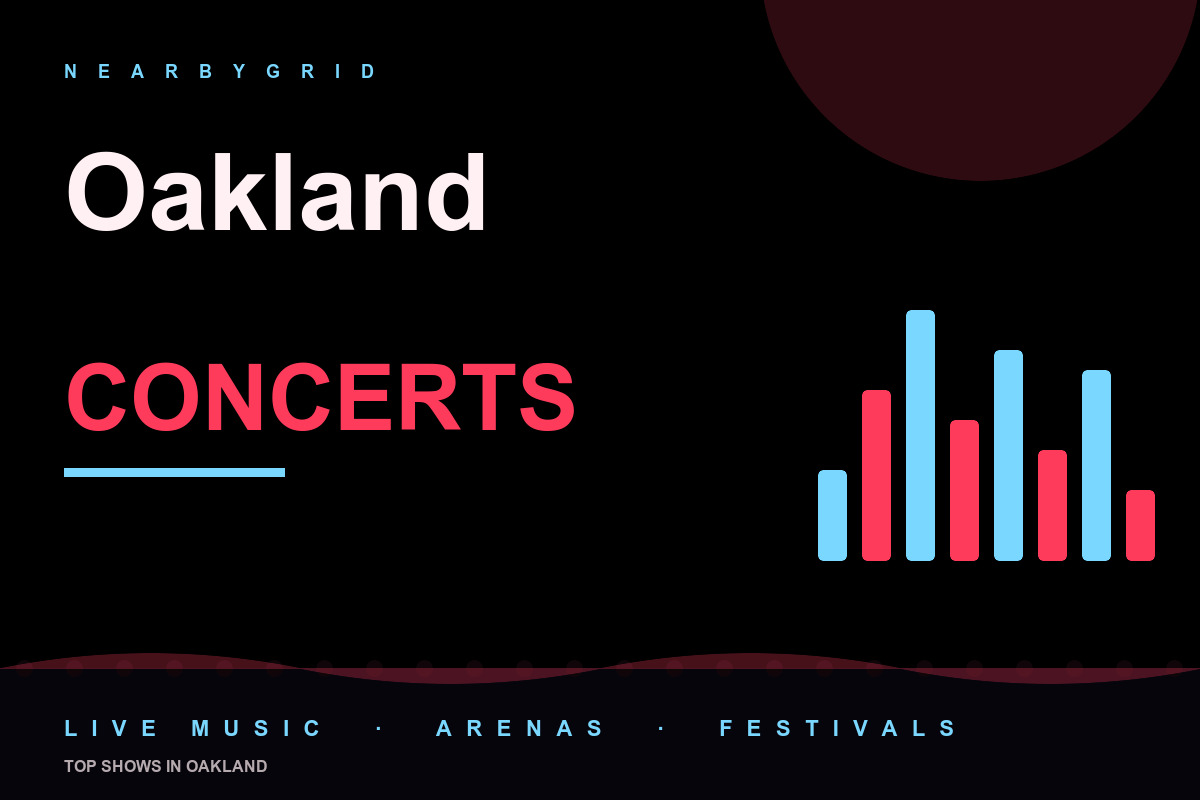 NEARBYGRID

Oakland

CONCERTS

LIVE MUSIC · ARENAS · FESTIVALS

TOP SHOWS IN OAKLAND